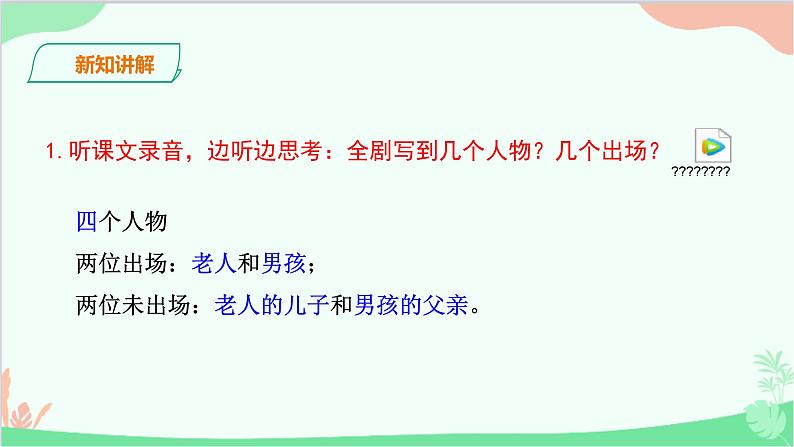 新知讲解

1. 听课文录音，边听边思考：全剧写到几个人物？几个出场？

????????

四个人物

两位出场：老人和男孩；

两位未出场：老人的儿子和男孩的父亲。